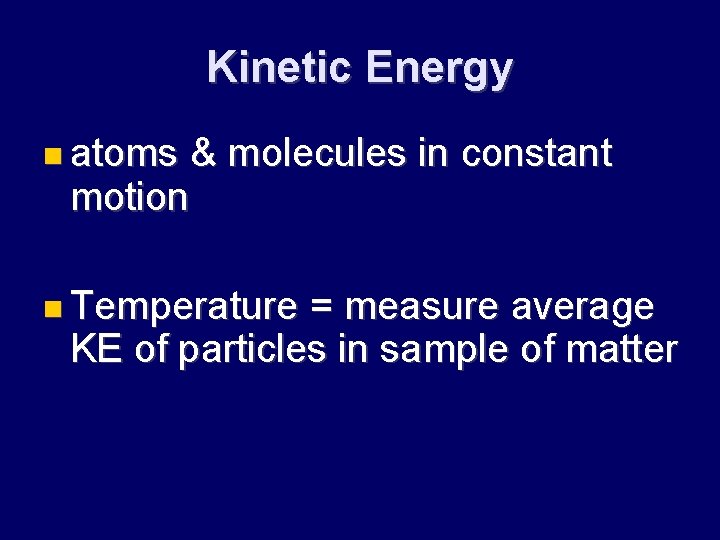 Kinetic Energy

- atoms & molecules in constant motion

- Temperature = measure average KE of particles in sample of matter